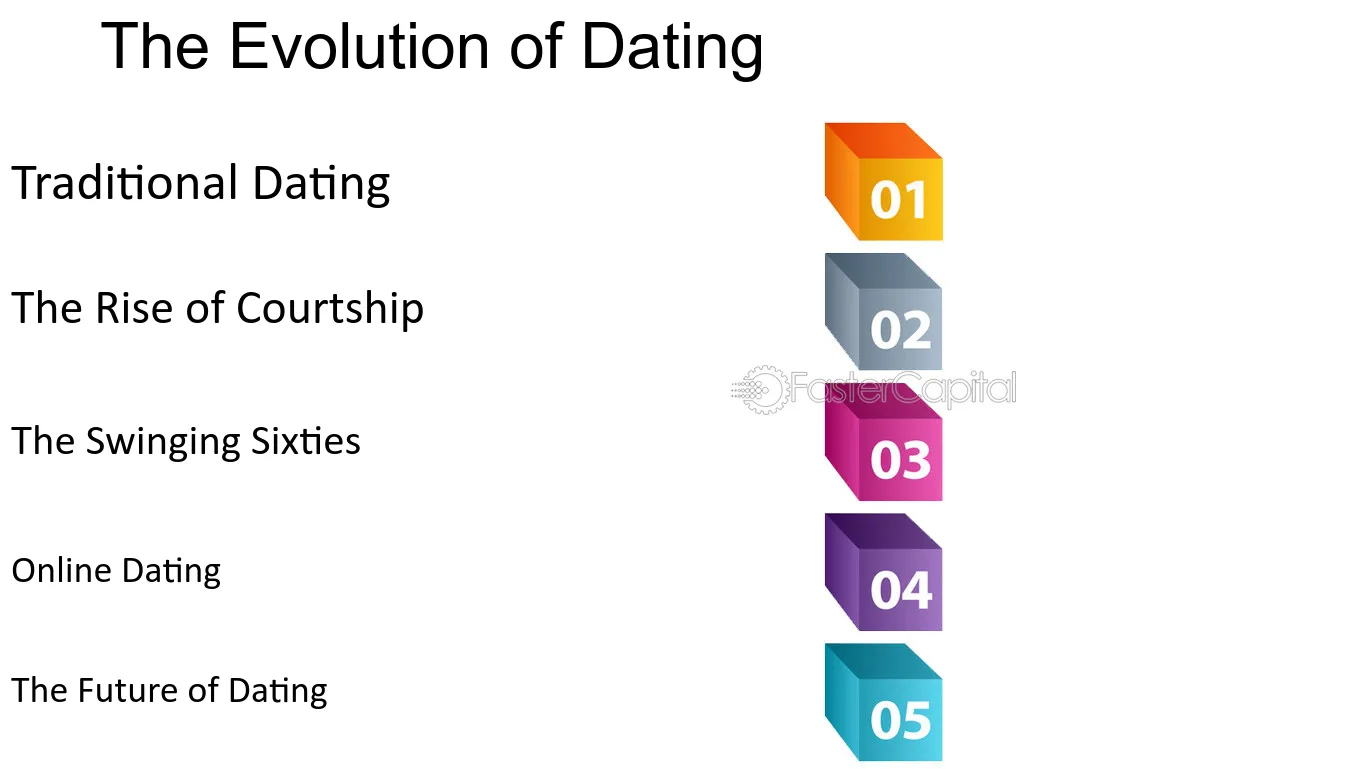 The Evolution of Dating

Traditional Dating

01

The Rise of Courtship

02

The Swinging Sixties

03

Online Dating

04

The Future of Dating

05

FasterCapital